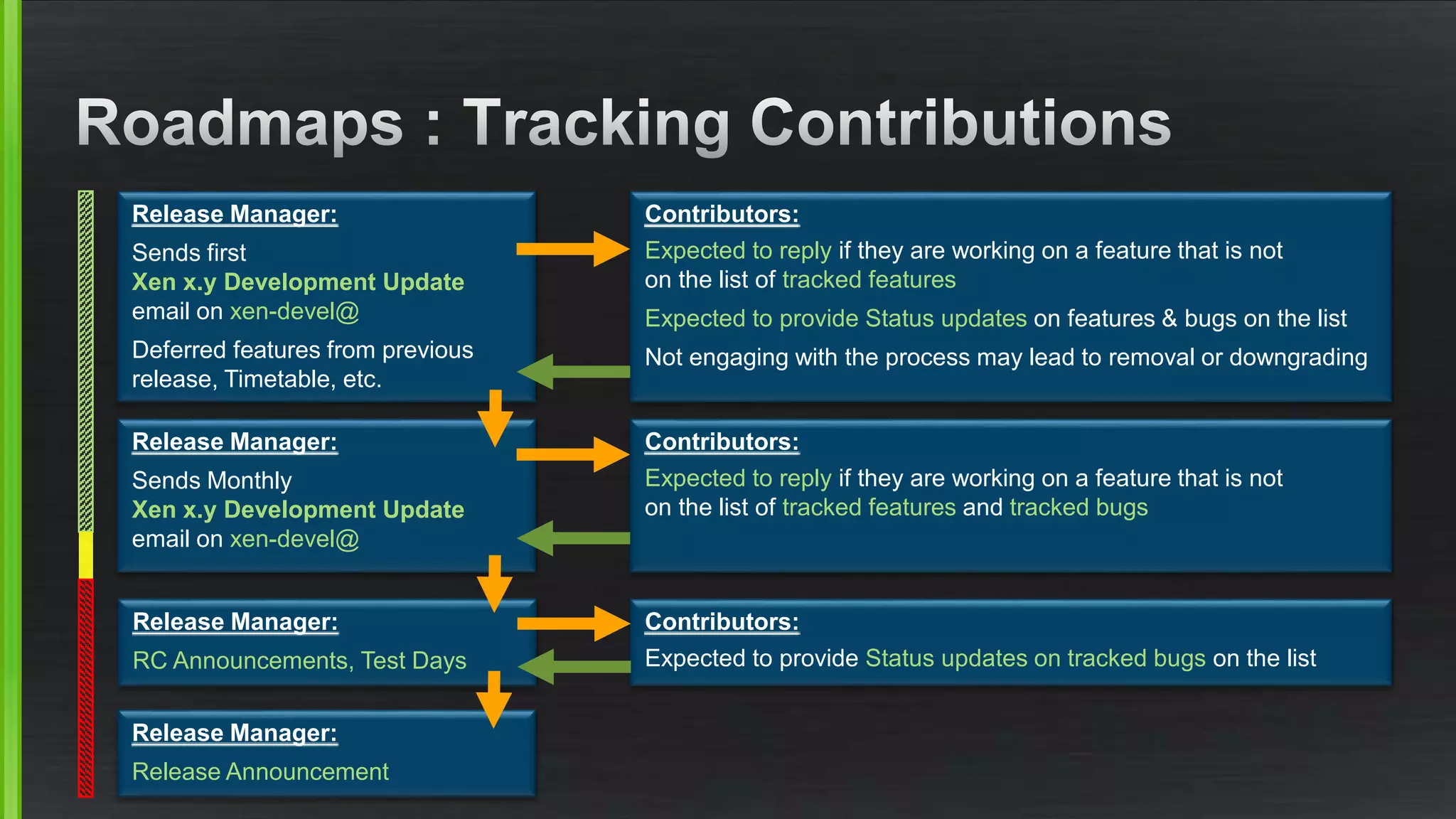 Roadmaps : Tracking Contributions

Release Manager:
Sends first
Xen x.y Development Update
email on xen-devel@
Deferred features from previous release, Timetable, etc.

Contributors:
Expected to reply if they are working on a feature that is not on the list of tracked features
Expected to provide Status updates on features & bugs on the list
Not engaging with the process may lead to removal or downgrading

Release Manager:
Sends Monthly
Xen x.y Development Update
email on xen-devel@

Contributors:
Expected to reply if they are working on a feature that is not on the list of tracked features and tracked bugs

Release Manager:
RC Announcements, Test Days

Contributors:
Expected to provide Status updates on tracked bugs on the list

Release Manager:
Release Announcement